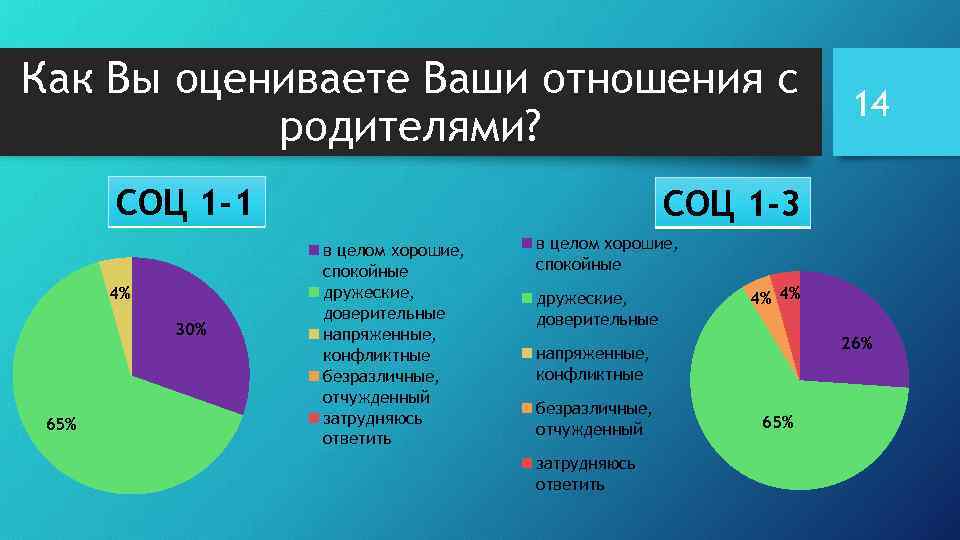 Как Вы оцениваете Ваши отношения с родителями?

14

СОЦ 1-1

4%

30%

65%

в целом хорошие, спокойные
дружеские, доверительные
напряженные, конфликтные
безразличные, отчужденный
затрудняюсь ответить

СОЦ 1-3

в целом хорошие, спокойные
дружеские, доверительные
напряженные, конфликтные
безразличные, отчужденный
затрудняюсь ответить

4%

4%

26%

65%